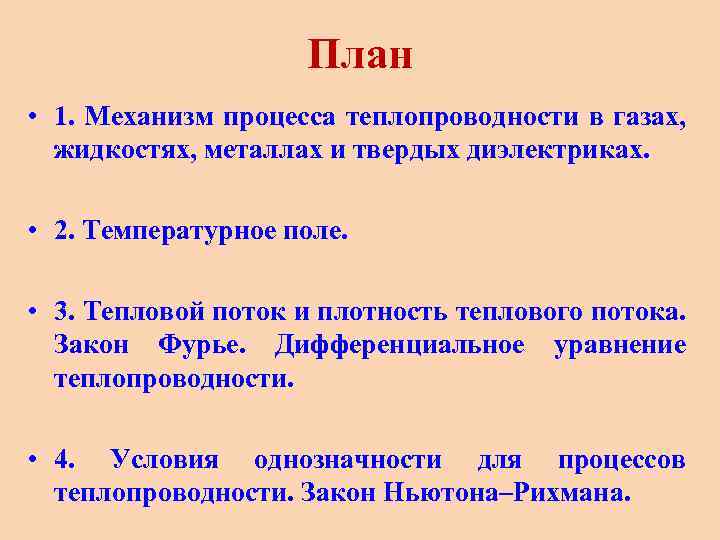 План

• 1. Механизм процесса теплопроводности в газах, жидкостях, металлах и твердых диэлектриках.

• 2. Температурное поле.

• 3. Тепловой поток и плотность теплового потока. Закон Фурье. Дифференциальное уравнение теплопроводности.

• 4. Условия однозначности для процессов теплопроводности. Закон Ньютона–Рихмана.